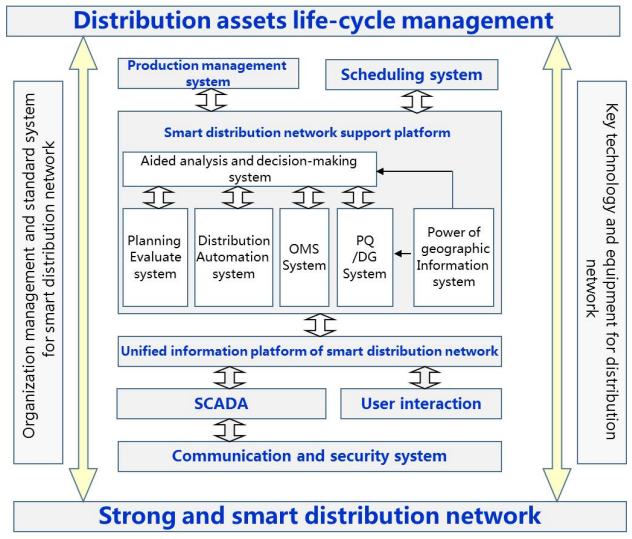 Distribution assets life-cycle management

Organization management and standard system for smart distribution network

Production management system

Scheduling system

Smart distribution network support platform

Aided analysis and decision-making system

Planning Evaluate system

Distribution Automation system

OMS System

PQ /DG System

Power of geographic Information system

Unified information platform of smart distribution network

SCADA

User interaction

Communication and security system

Key technology and equipment for distribution network

Strong and smart distribution network